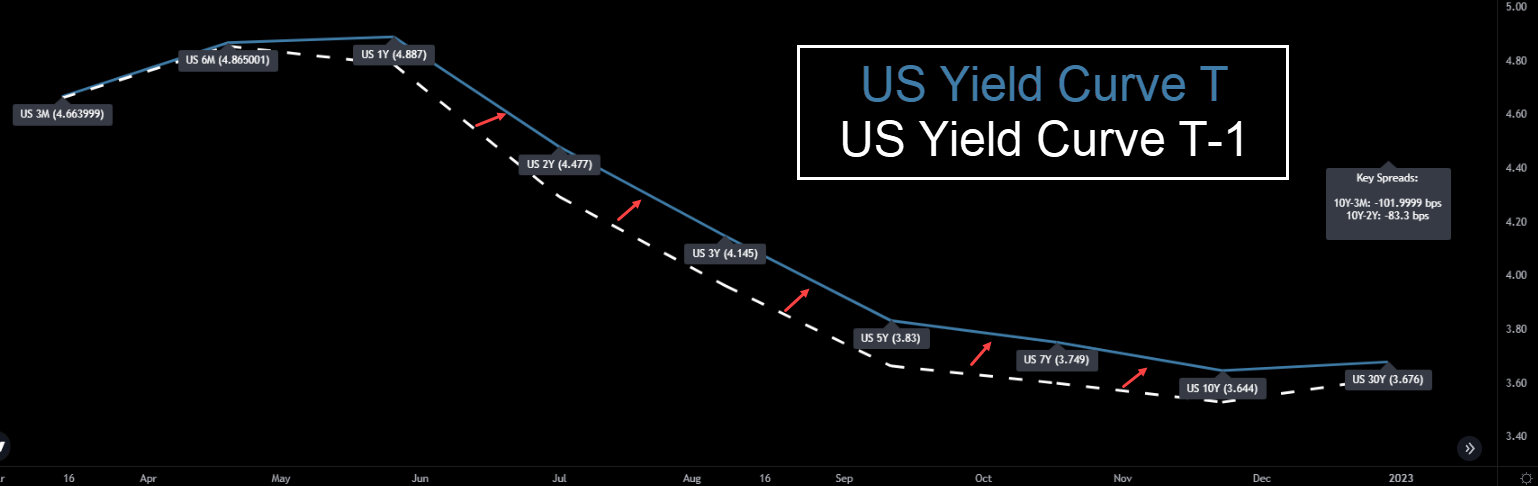 US Yield Curve T
US Yield Curve T-1

US 3M (4.663999)
US 6M (4.865001)
US 1Y (4.887)
US 2Y (4.477)
US 3Y (4.145)
US 5Y (3.83)
US 7Y (3.749)
US 10Y (3.644)
US 30Y (3.676)

Key Spreads:
10Y-3M: -101.9999 bps
10Y-2Y: -83.3 bps

5.00
4.80
4.60
4.40
4.20
4.00
3.80
3.60
3.40

r 16 Apr May Jun Jul Aug 16 Sep Oct Nov Dec 2023